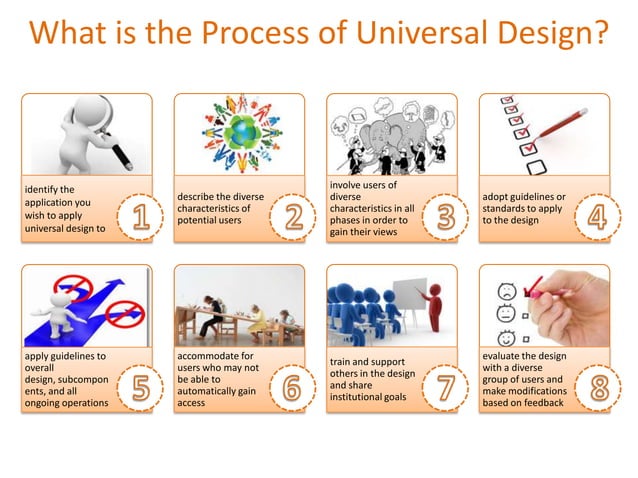 What is the Process of Universal Design?

identify the application you wish to apply universal design to
1

describe the diverse characteristics of potential users
2

involve users of diverse characteristics in all phases in order to gain their views
3

adopt guidelines or standards to apply to the design
4

apply guidelines to overall design, subcomponents, and all ongoing operations
5

accommodate for users who may not be able to automatically gain access
6

train and support others in the design and share institutional goals
7

evaluate the design with a diverse group of users and make modifications based on feedback
8